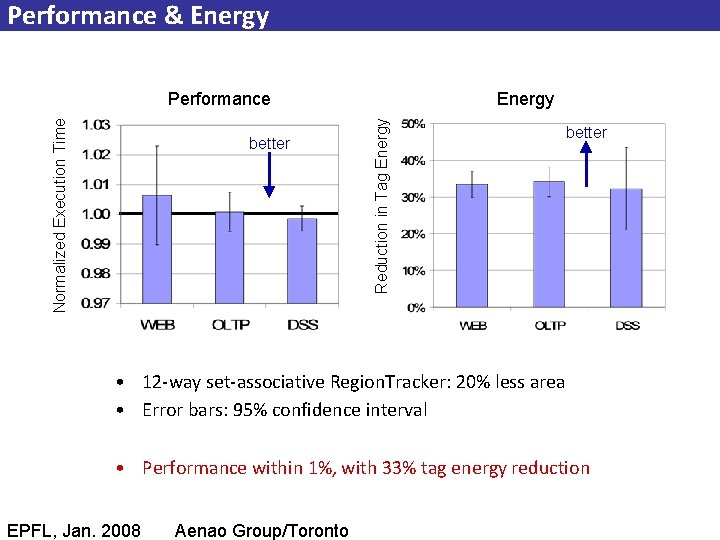 Performance & Energy

Performance

Normalized Execution Time

1.03
1.02
1.01
1.00
0.99
0.98
0.97

better

WEB OLTP DSS

Energy

Reduction in Tag Energy

50%
40%
30%
20%
10%
0%

better

WEB OLTP DSS

• 12-way set-associative RegionTracker: 20% less area
• Error bars: 95% confidence interval

• Performance within 1%, with 33% tag energy reduction

EPFL, Jan. 2008 Aenao Group/Toronto